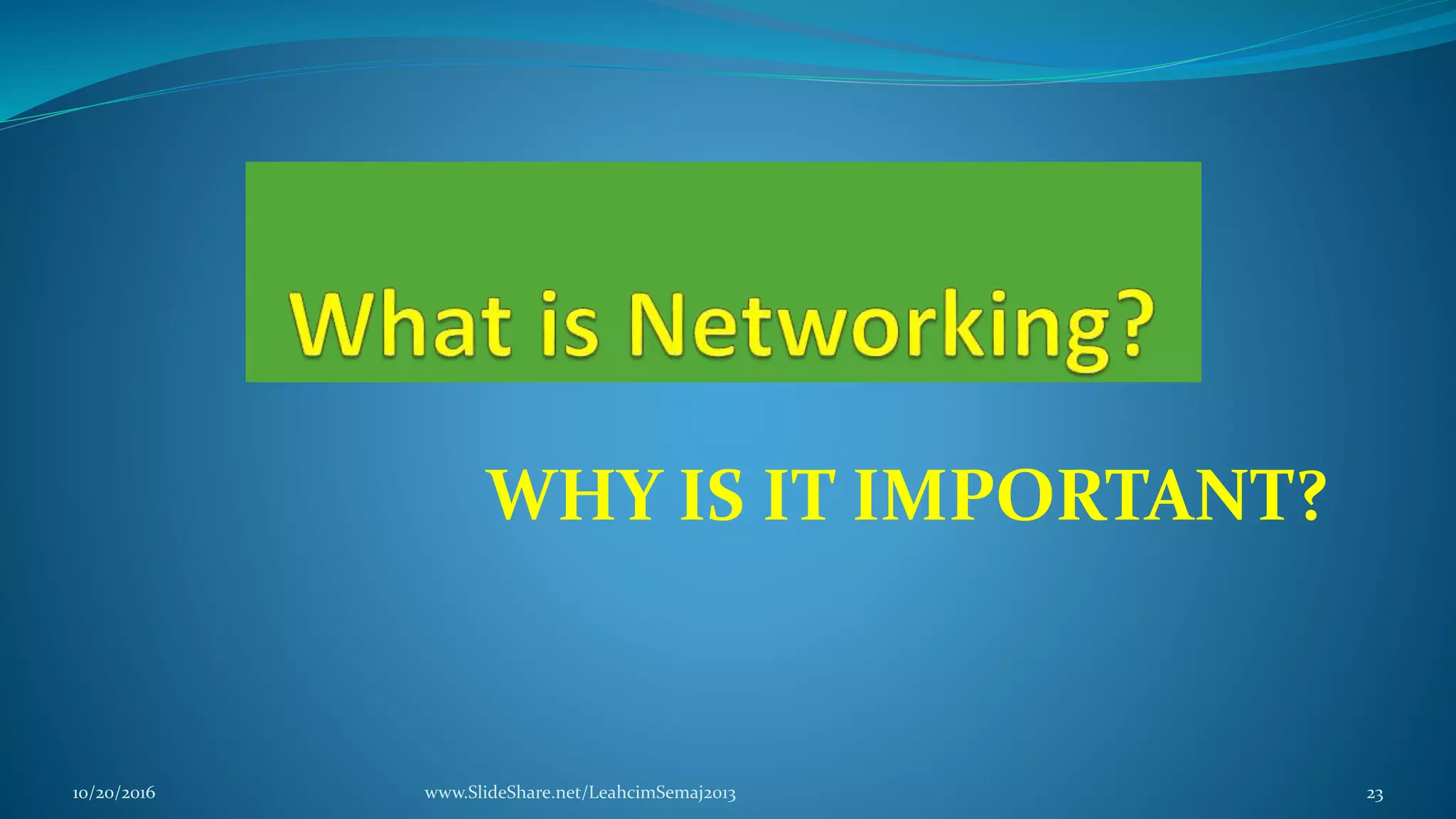 What is Networking?

WHY IS IT IMPORTANT?

10/20/2016 www.SlideShare.net/LeahcimSemaj2013 23